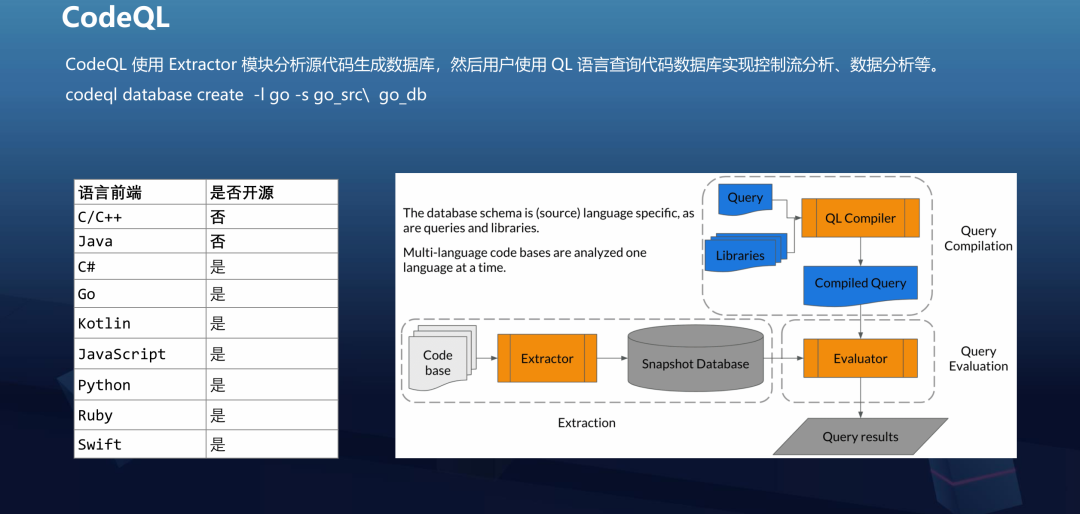 CodeQL

CodeQL 使用 Extractor 模块分析源代码生成数据库，然后用户使用 QL 语言查询代码数据库实现控制流分析、数据分析等。

codeql database create -l go -s go_src\ go_db

| 语言前端 | 是否开源 |
|---|---|
| C/C++ | 否 |
| Java | 否 |
| C# | 是 |
| Go | 是 |
| Kotlin | 是 |
| JavaScript | 是 |
| Python | 是 |
| Ruby | 是 |
| Swift | 是 |

The database schema is (source) language specific, as are queries and libraries.

Multi-language code bases are analyzed one language at a time.

Query

Libraries

QL Compiler

Compiled Query

Query Compilation

Code base

Extractor

Snapshot Database

Evaluator

Query Evaluation

Extraction

Query results